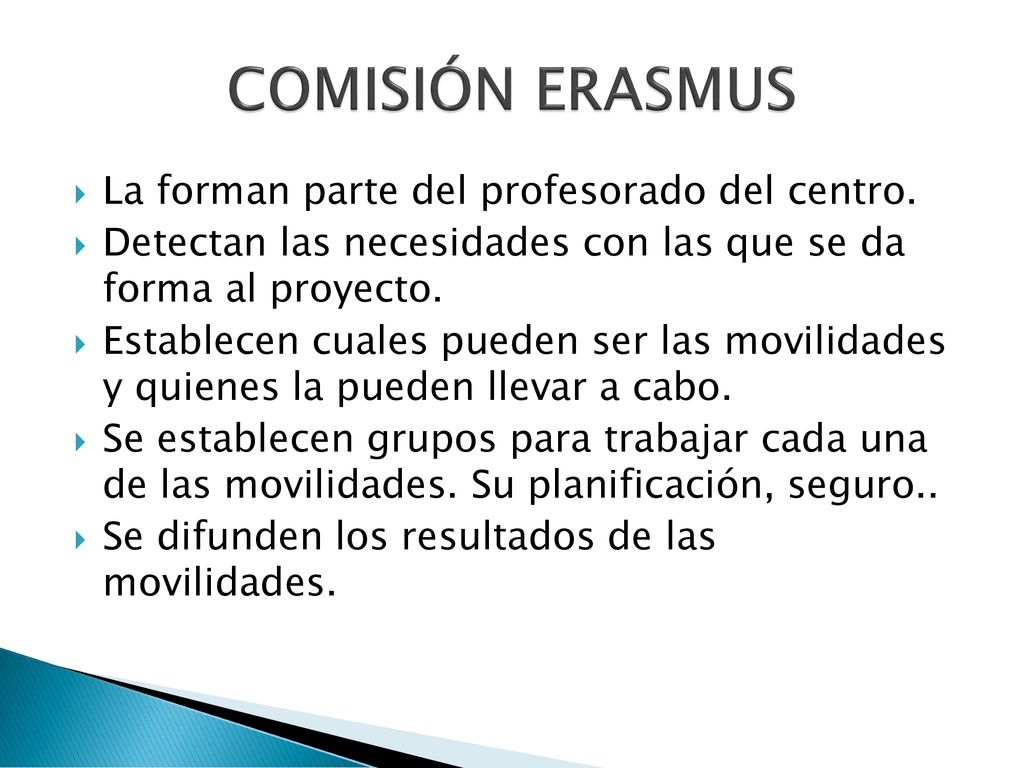 COMISIÓN ERASMUS

La forman parte del profesorado del centro.

Detectan las necesidades con las que se da forma al proyecto.

Establecen cuales pueden ser las movilidades y quienes la pueden llevar a cabo.

Se establecen grupos para trabajar cada una de las movilidades. Su planificación, seguro..

Se difunden los resultados de las movilidades.